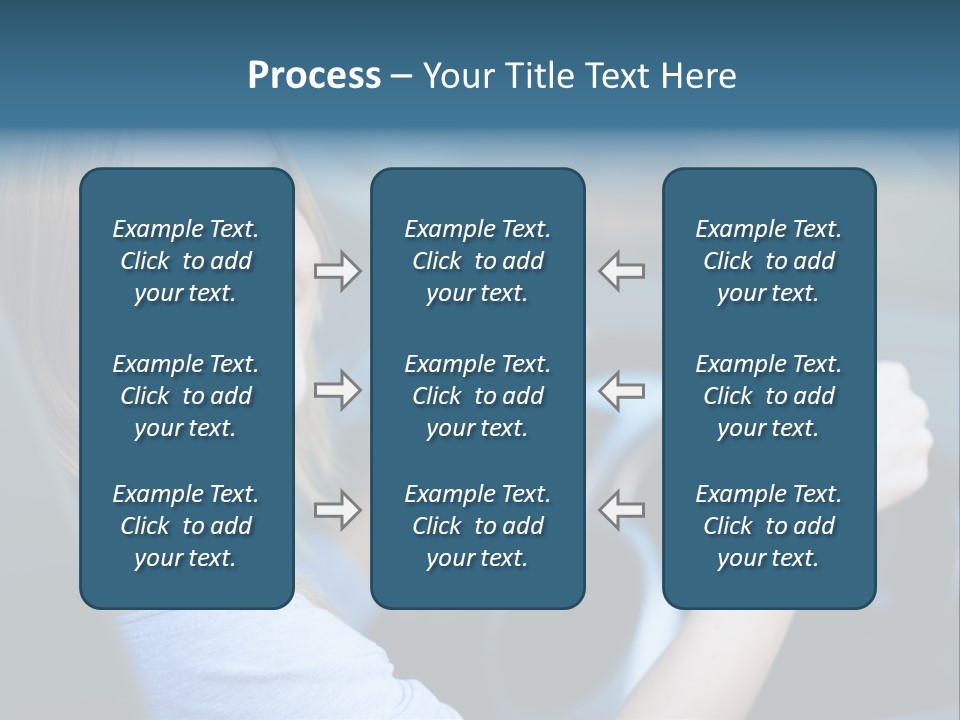 Process – Your Title Text Here

Example Text. Click to add your text.

Example Text. Click to add your text.

Example Text. Click to add your text.

Example Text. Click to add your text.

Example Text. Click to add your text.

Example Text. Click to add your text.

Example Text. Click to add your text.

Example Text. Click to add your text.

Example Text. Click to add your text.